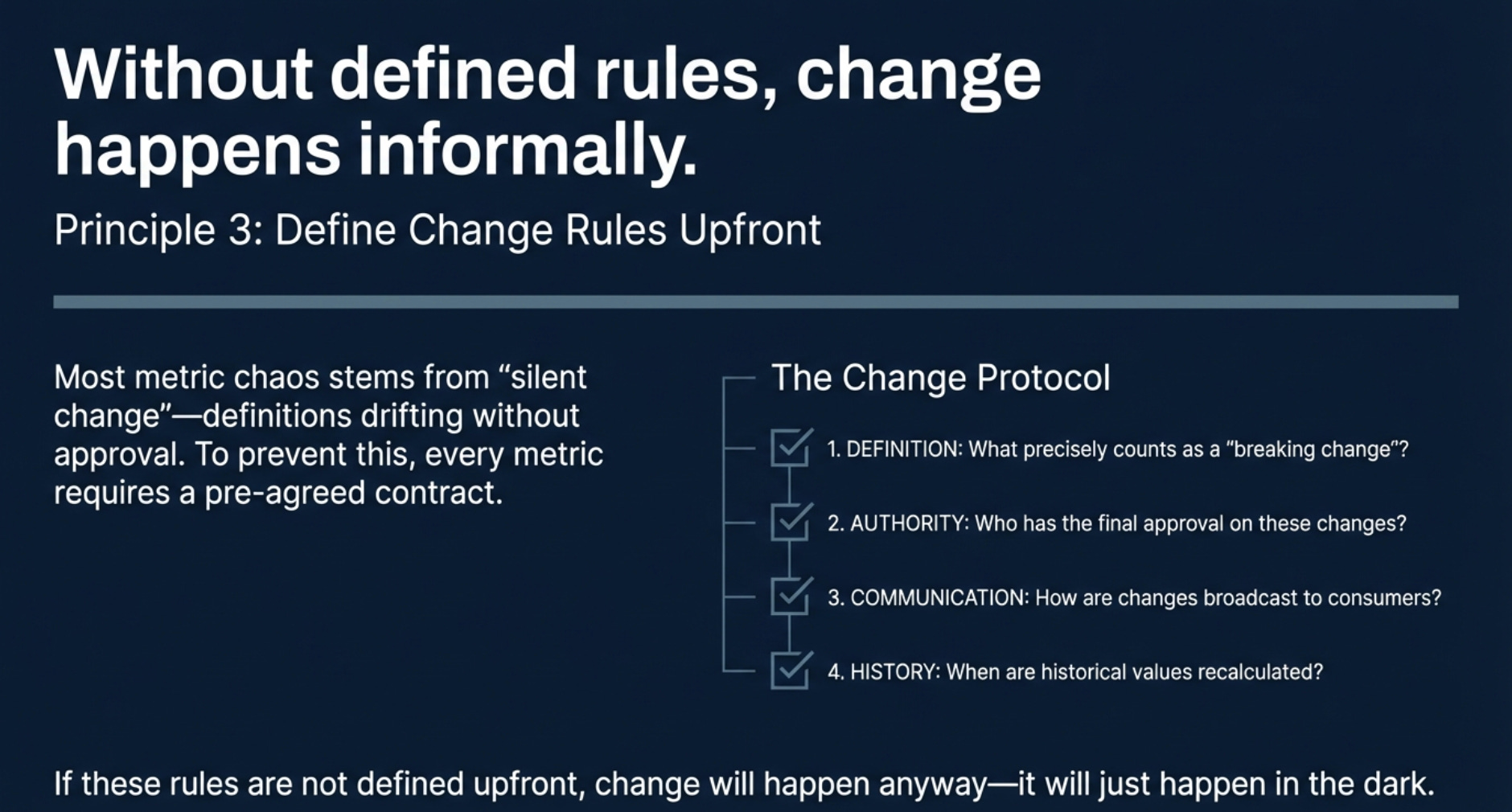 Without defined rules, change happens informally.

Principle 3: Define Change Rules Upfront

Most metric chaos stems from “silent change”—definitions drifting without approval. To prevent this, every metric requires a pre-agreed contract.

The Change Protocol

1. DEFINITION: What precisely counts as a “breaking change”?

2. AUTHORITY: Who has the final approval on these changes?

3. COMMUNICATION: How are changes broadcast to consumers?

4. HISTORY: When are historical values recalculated?

If these rules are not defined upfront, change will happen anyway—it will just happen in the dark.